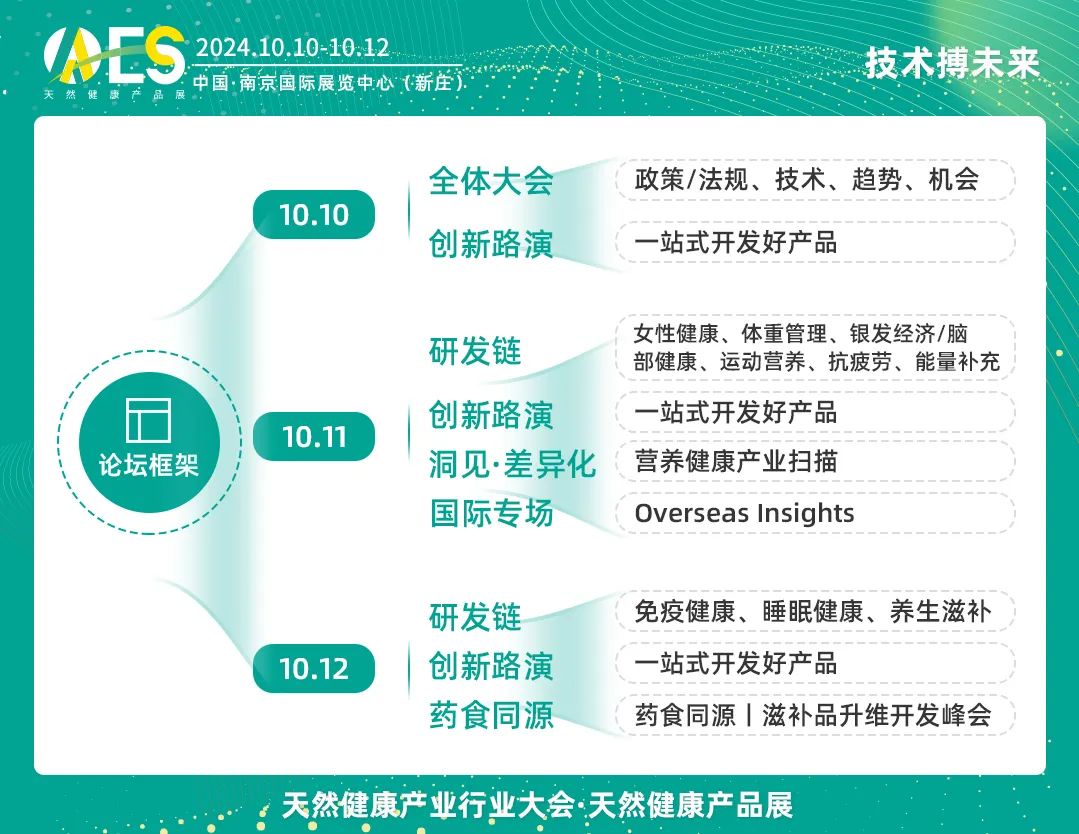 AES
天然健康产品展
2024.10.10-10.12
中国·南京国际展览中心（新庄）

技术搏未来

论坛框架

10.10
全体大会
政策/法规、技术、趋势、机会
创新路演
一站式开发好产品

10.11
研发链
女性健康、体重管理、银发经济/脑部健康、运动营养、抗疲劳、能量补充
创新路演
一站式开发好产品
洞见·差异化
营养健康产业扫描
国际专场
Overseas Insights

10.12
研发链
免疫健康、睡眠健康、养生滋补
创新路演
一站式开发好产品
药食同源
药食同源丨滋补品升维开发峰会

天然健康产业行业大会·天然健康产品展